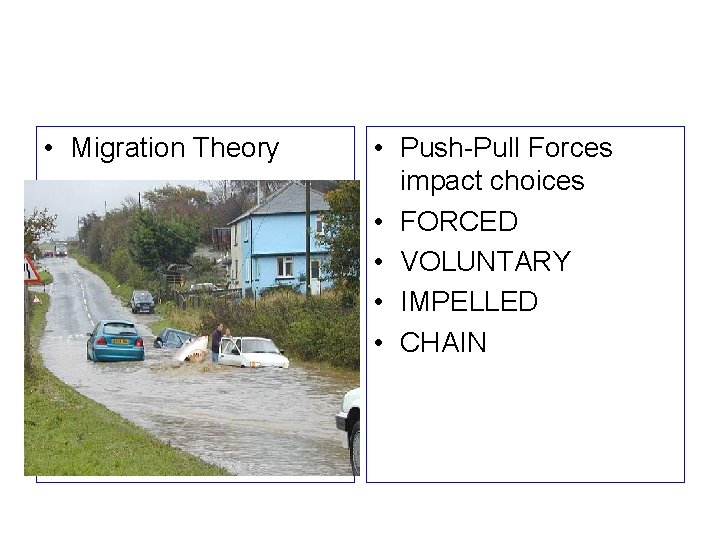 • Migration Theory

• Push-Pull Forces impact choices
• FORCED
• VOLUNTARY
• IMPELLED
• CHAIN